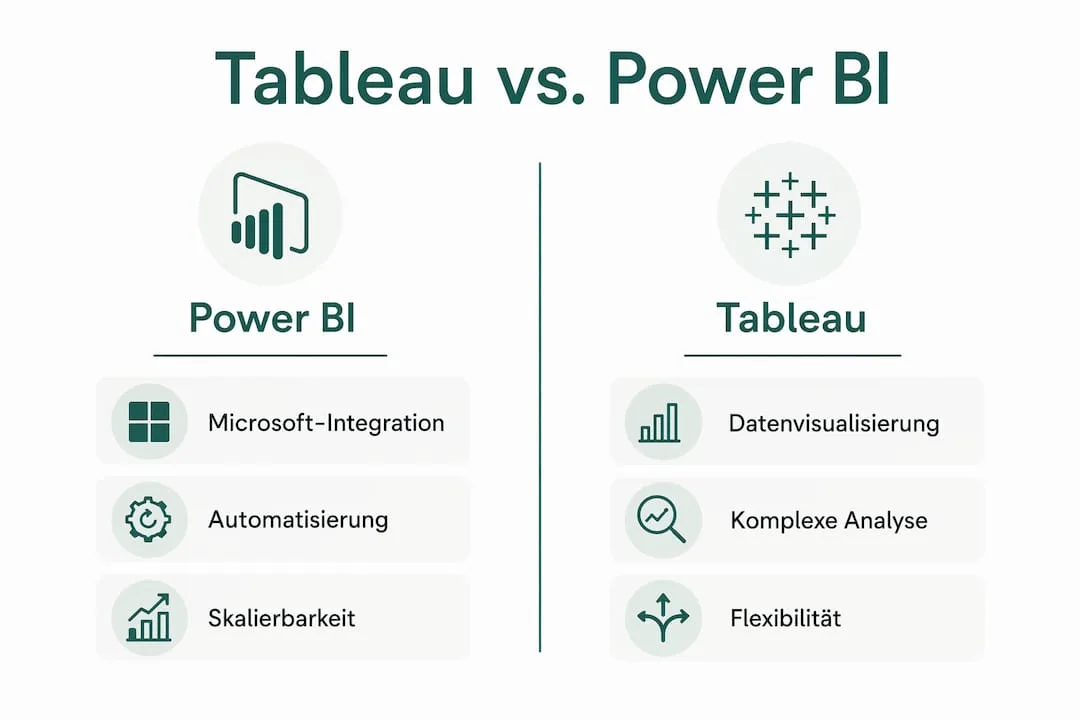 Tableau vs. Power BI

Power BI

Microsoft-Integration

Automatisierung

Skalierbarkeit

Tableau

Datenvisualisierung

Komplexe Analyse

Flexibilität